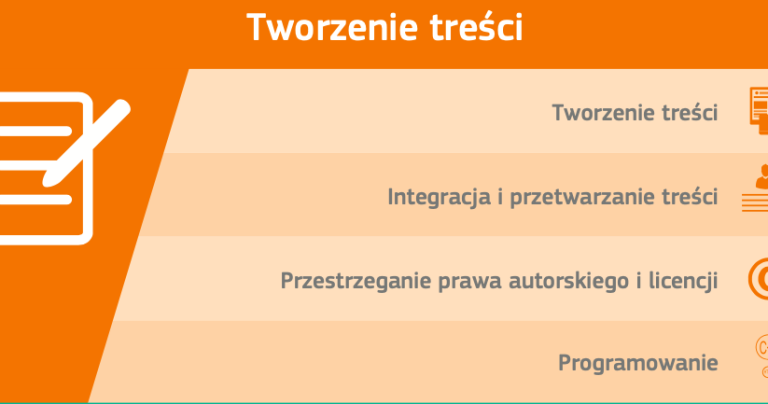 Tworzenie treści

Tworzenie treści

Integracja i przetwarzanie treści

Przestrzeganie prawa autorskiego i licencji

Programowanie